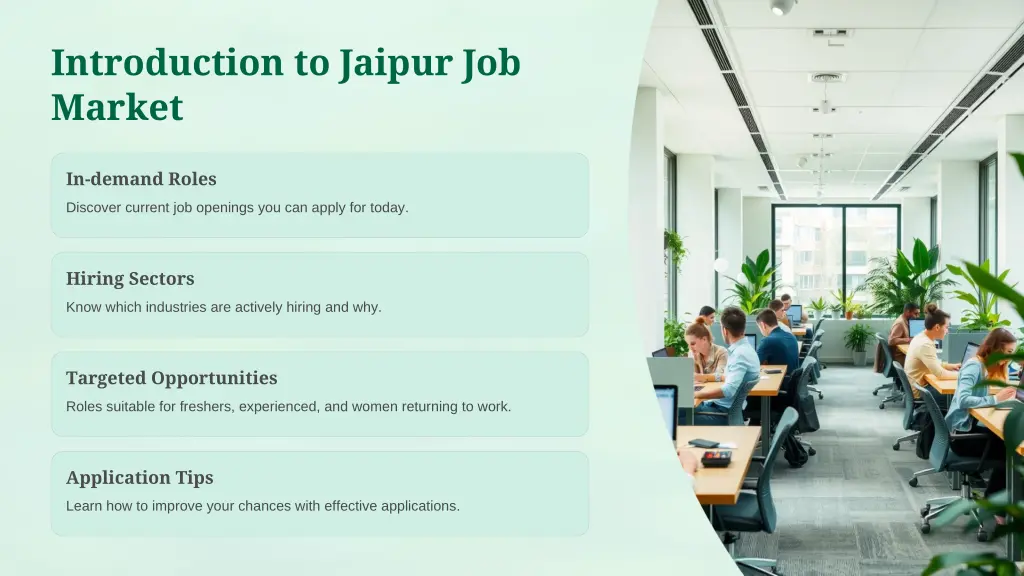 Introduction to Jaipur Job Market

In-demand Roles

Discover current job openings you can apply for today.

Hiring Sectors

Know which industries are actively hiring and why.

Targeted Opportunities

Roles suitable for freshers, experienced, and women returning to work.

Application Tips

Learn how to improve your chances with effective applications.